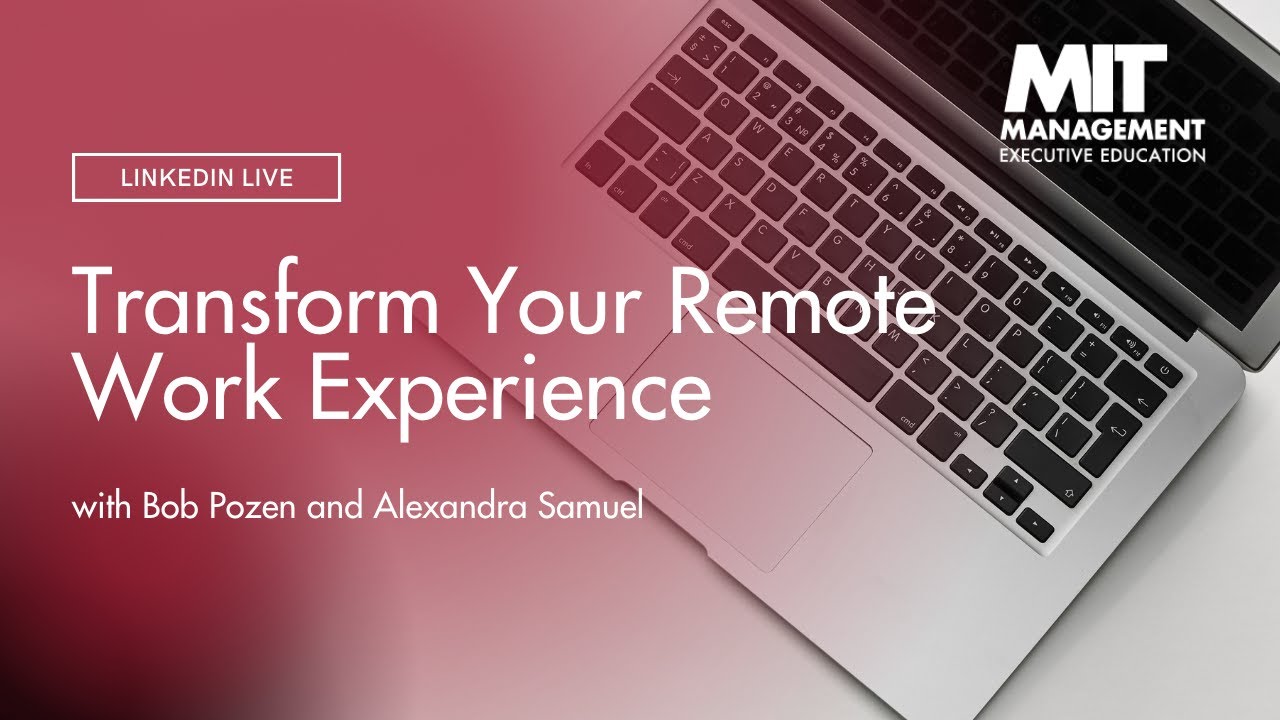 MIT
MANAGEMENT
EXECUTIVE EDUCATION

LINKEDIN LIVE

Transform Your Remote Work Experience

with Bob Pozen and Alexandra Samuel